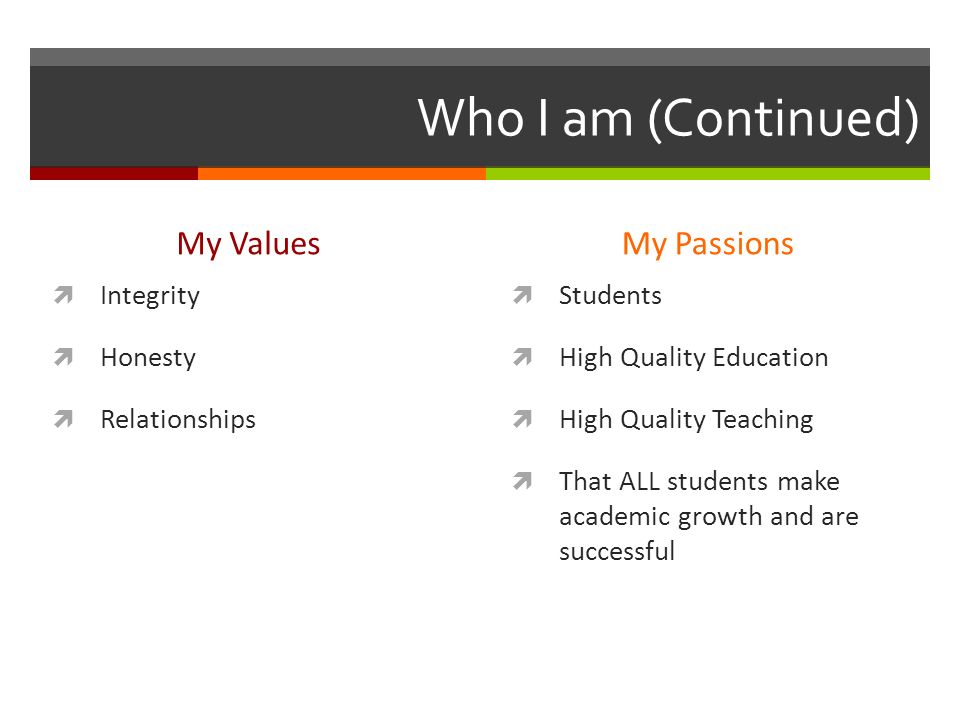 Who I am (Continued)

My Values

Integrity

Honesty

Relationships

My Passions

Students

High Quality Education

High Quality Teaching

That ALL students make academic growth and are successful